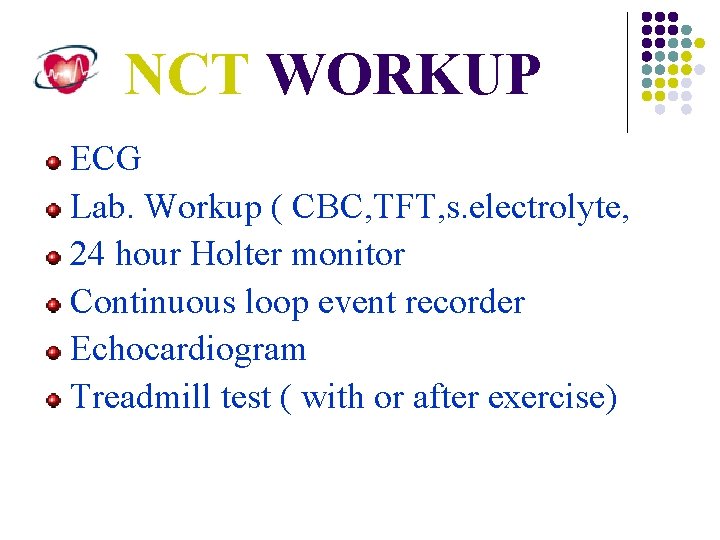 NCT WORKUP

- ECG
- Lab. Workup ( CBC,TFT,s.electrolyte,
- 24 hour Holter monitor
- Continuous loop event recorder
- Echocardiogram
- Treadmill test ( with or after exercise)